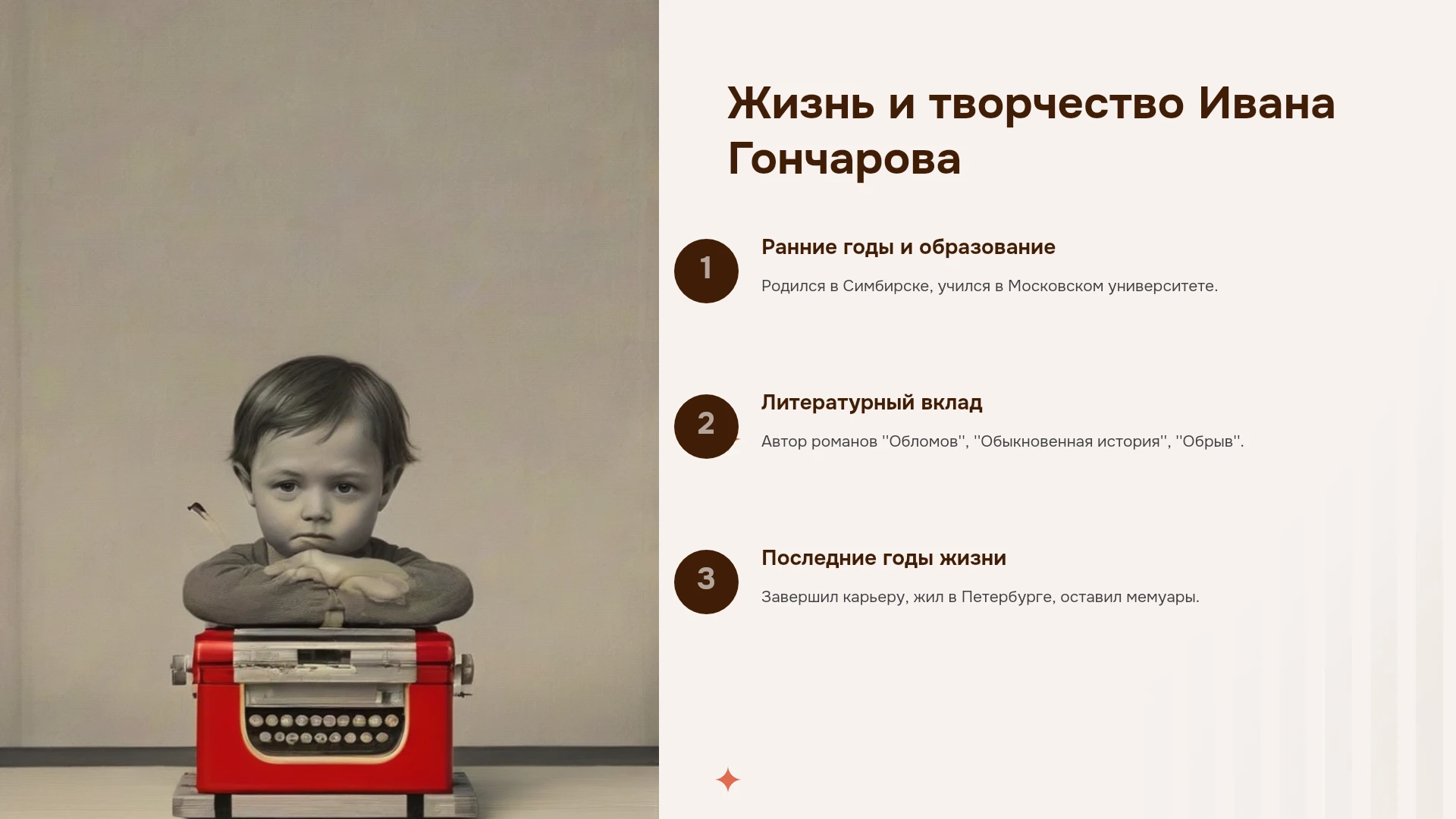 Жизнь и творчество Ивана Гончарова

1

Ранние годы и образование

Родился в Симбирске, учился в Московском университете.

2

Литературный вклад

Автор романов "Обломов", "Обыкновенная история", "Обрыв".

3

Последние годы жизни

Завершил карьеру, жил в Петербурге, оставил мемуары.